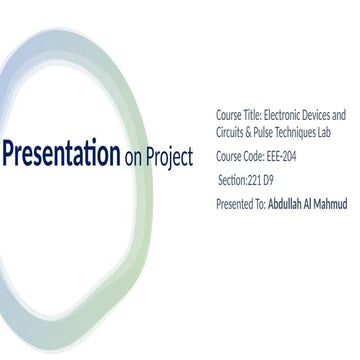 Presentation on Project

Course Title: Electronic Devices and Circuits & Pulse Techniques Lab

Course Code: EEE-204

Section:221 D9

Presented To: Abdullah Al Mahmud